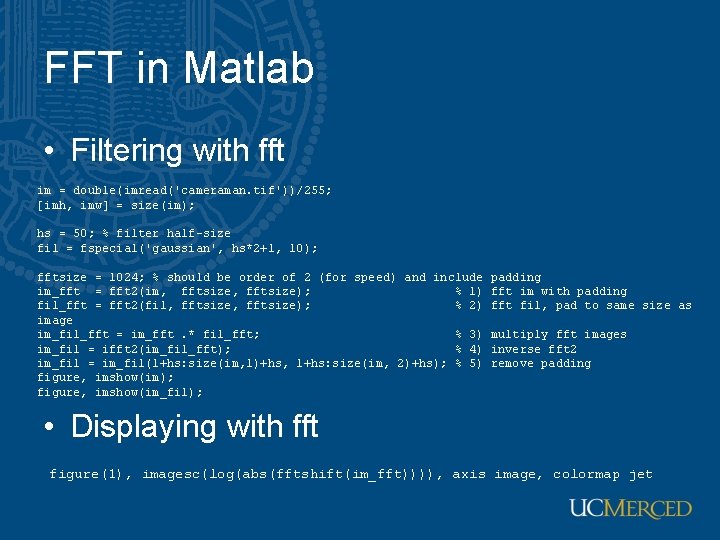 FFT in Matlab

• Filtering with fft

im = double(imread('cameraman.tif'))/255;
[imh, imw] = size(im);

hs = 50; % filter half-size
fil = fspecial('gaussian', hs*2+1, 10);

fftsize = 1024; % should be order of 2 (for speed) and include padding
im_fft = fft2(im, fftsize, fftsize); % 1) fft im with padding
fil_fft = fft2(fil, fftsize, fftsize); % 2) fft fil, pad to same size as image
im_fil_fft = im_fft .* fil_fft; % 3) multiply fft images
im_fil = ifft2(im_fil_fft); % 4) inverse fft2
im_fil = im_fil(1+hs:size(im,1)+hs, 1+hs:size(im, 2)+hs); % 5) remove padding
figure, imshow(im);
figure, imshow(im_fil);

• Displaying with fft

figure(1), imagesc(log(abs(fftshift(im_fft)))), axis image, colormap jet

UCMERCED